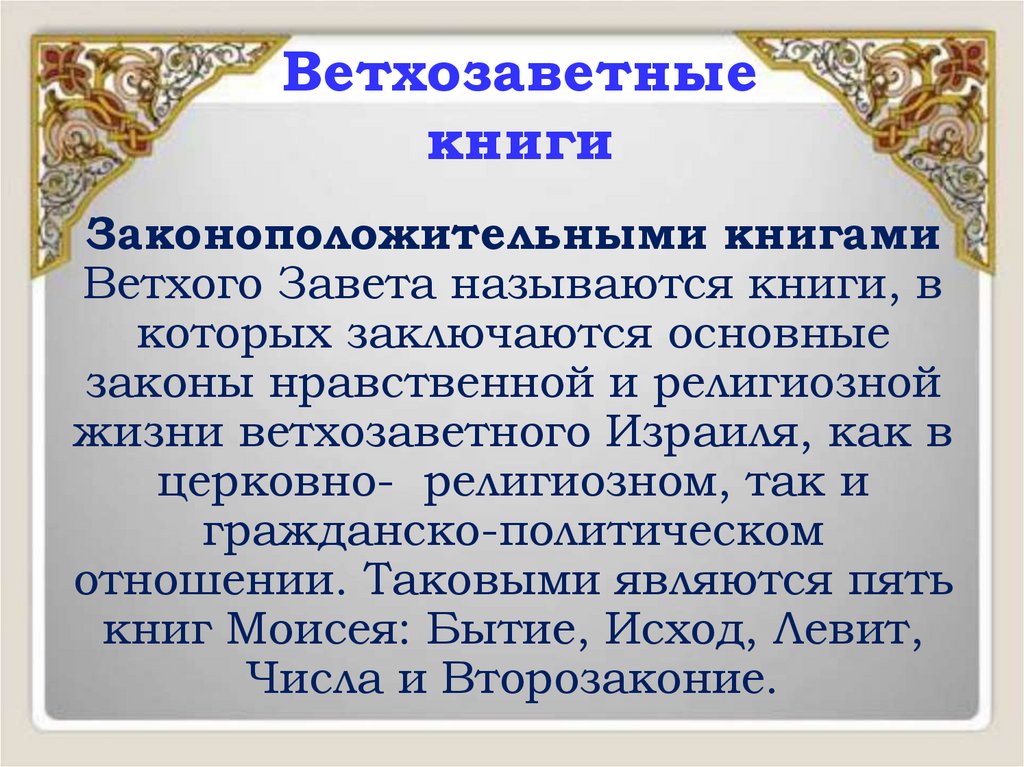 Ветхозаветные книги

Законоположительными книгами Ветхого Завета называются книги, в которых заключаются основные законы нравственной и религиозной жизни ветхозаветного Израиля, как в церковно- религиозном, так и гражданско-политическом отношении. Таковыми являются пять книг Моисея: Бытие, Исход, Левит, Числа и Второзаконие.